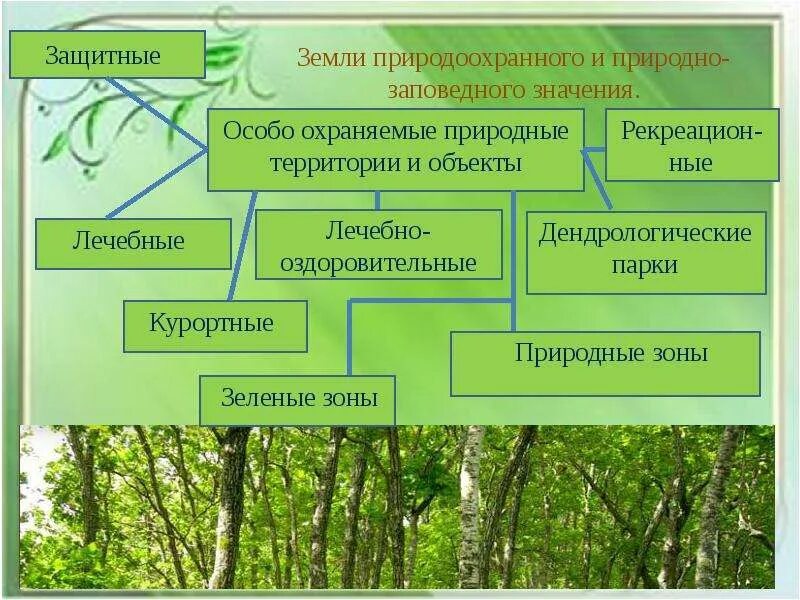 Защитные

Земли природоохранного и природно-заповедного значения.

Особо охраняемые природные территории и объекты

Рекреационные

Лечебные

Лечебно-оздоровительные

Дендрологические парки

Курортные

Природные зоны

Зеленые зоны